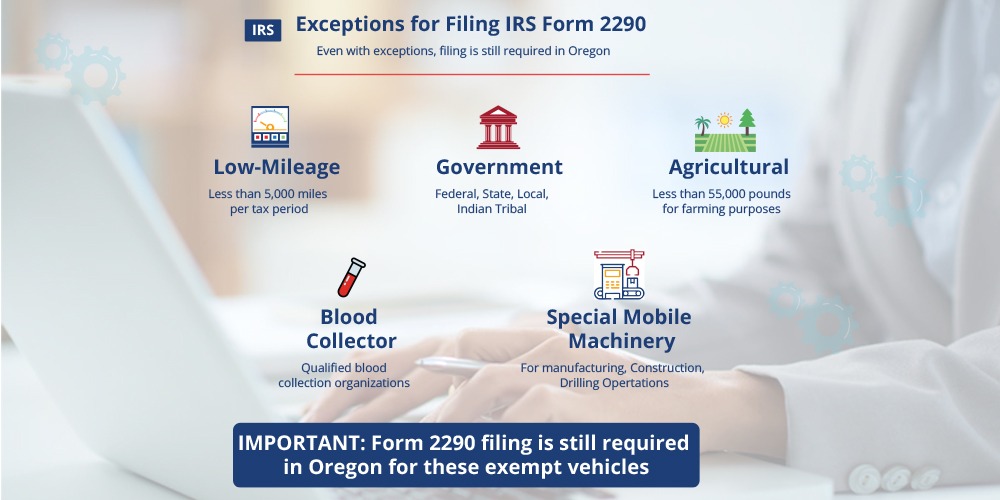 IRS Exceptions for Filing IRS Form 2290

Even with exceptions, filing is still required in Oregon

Low-Mileage
Less than 5,000 miles per tax period

Government
Federal, State, Local, Indian Tribal

Agricultural
Less than 55,000 pounds for farming purposes

Blood Collector
Qualified blood collection organizations

Special Mobile Machinery
For manufacturing, Construction, Drilling Opertations

IMPORTANT: Form 2290 filing is still required in Oregon for these exempt vehicles